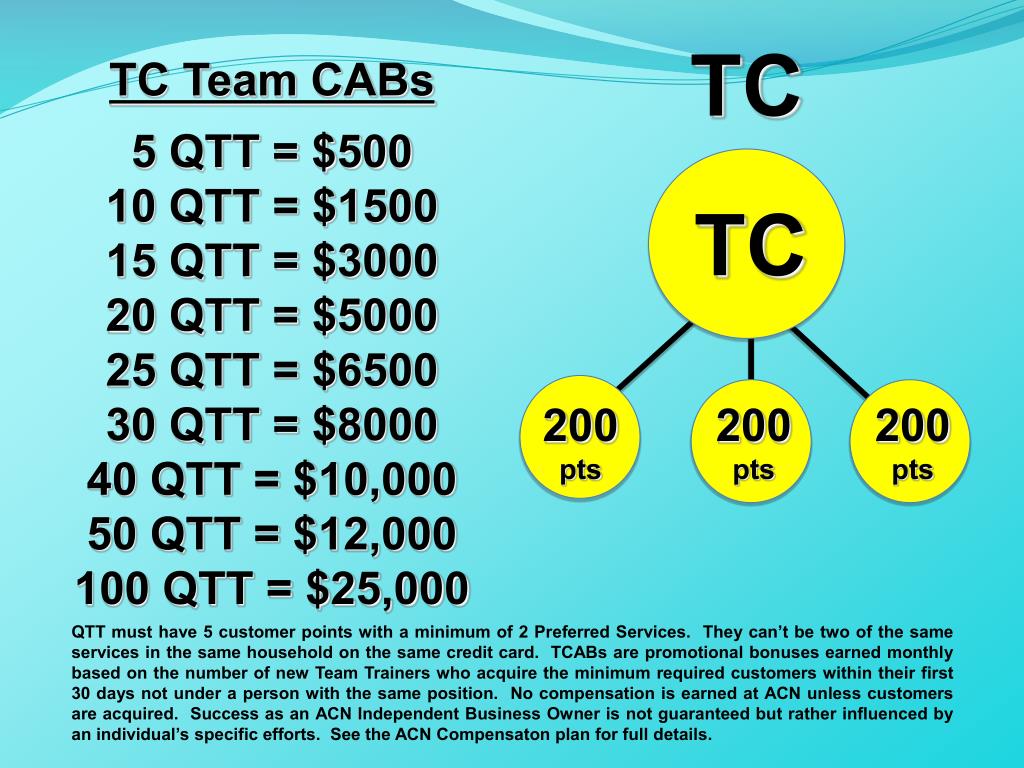 TC Team CABs

5 QTT = $500
10 QTT = $1500
15 QTT = $3000
20 QTT = $5000
25 QTT = $6500
30 QTT = $8000
40 QTT = $10,000
50 QTT = $12,000
100 QTT = $25,000

TC

TC

200 pts

200 pts

200 pts

QTT must have 5 customer points with a minimum of 2 Preferred Services. They can't be two of the same services in the same household on the same credit card. TCABs are promotional bonuses earned monthly based on the number of new Team Trainers who acquire the minimum required customers within their first 30 days not under a person with the same position. No compensation is earned at ACN unless customers are acquired. Success as an ACN Independent Business Owner is not guaranteed but rather influenced by an individual's specific efforts. See the ACN Compensaton plan for full details.